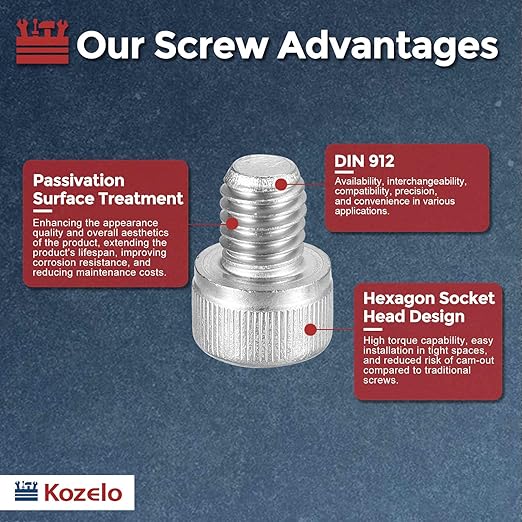 Our Screw Advantages

Passivation Surface Treatment

Enhancing the appearance quality and overall aesthetics of the product, extending the product's lifespan, improving corrosion resistance, and reducing maintenance costs.

DIN 912

Availability, interchangeability, compatibility, precision, and convenience in various applications.

Hexagon Socket Head Design

High torque capability, easy installation in tight spaces, and reduced risk of cam-out compared to traditional screws.

Kozelo